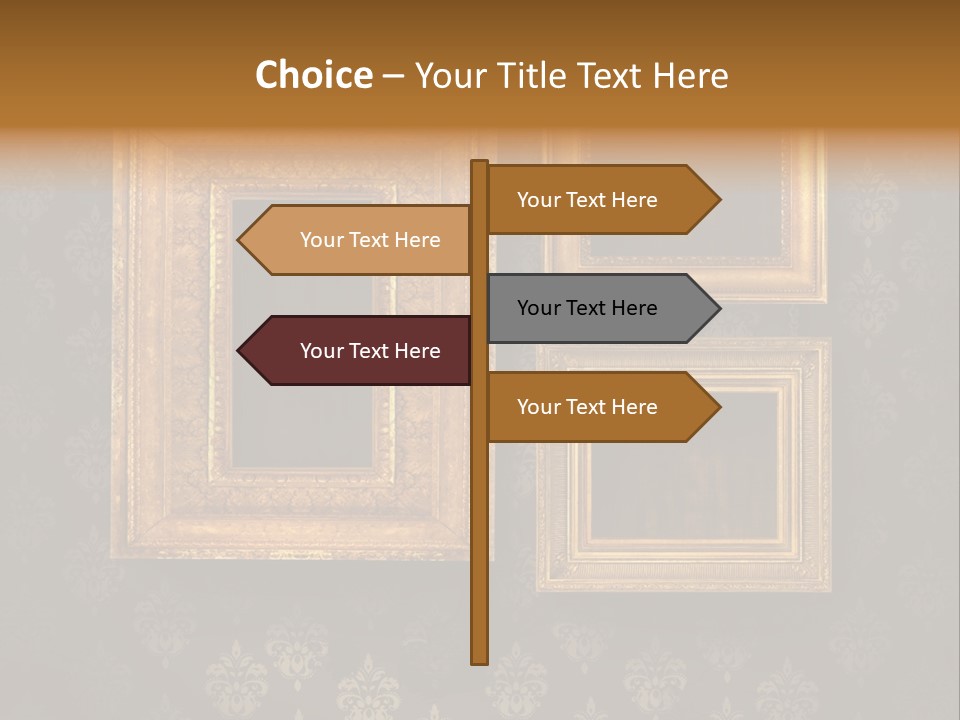 Choice – Your Title Text Here

Your Text Here

Your Text Here

Your Text Here

Your Text Here

Your Text Here